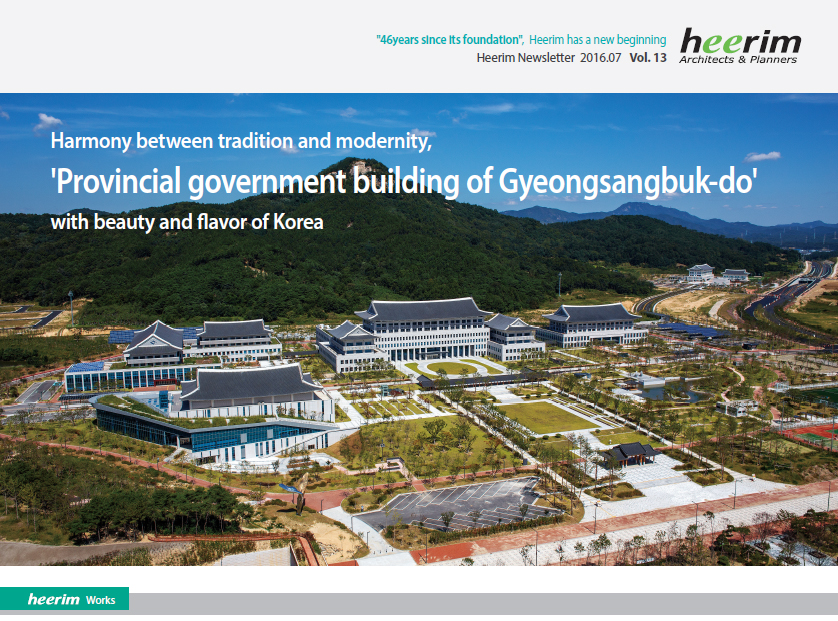 "46years since its foundation", Heerim has a new beginning
Heerim Newsletter 2016.07 Vol. 13

heerim
Architects & Planners

Harmony between tradition and modernity,
'Provincial government building of Gyeongsangbuk-do'
with beauty and flavor of Korea

heerim Works